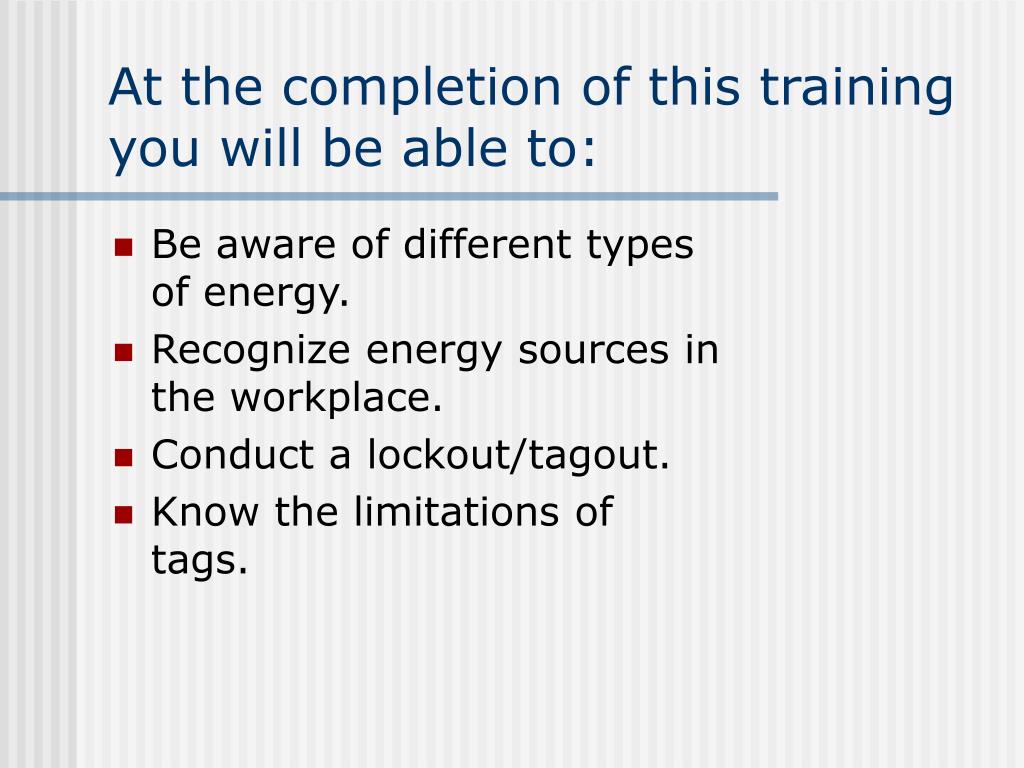 At the completion of this training you will be able to:

- Be aware of different types of energy.
- Recognize energy sources in the workplace.
- Conduct a lockout/tagout.
- Know the limitations of tags.